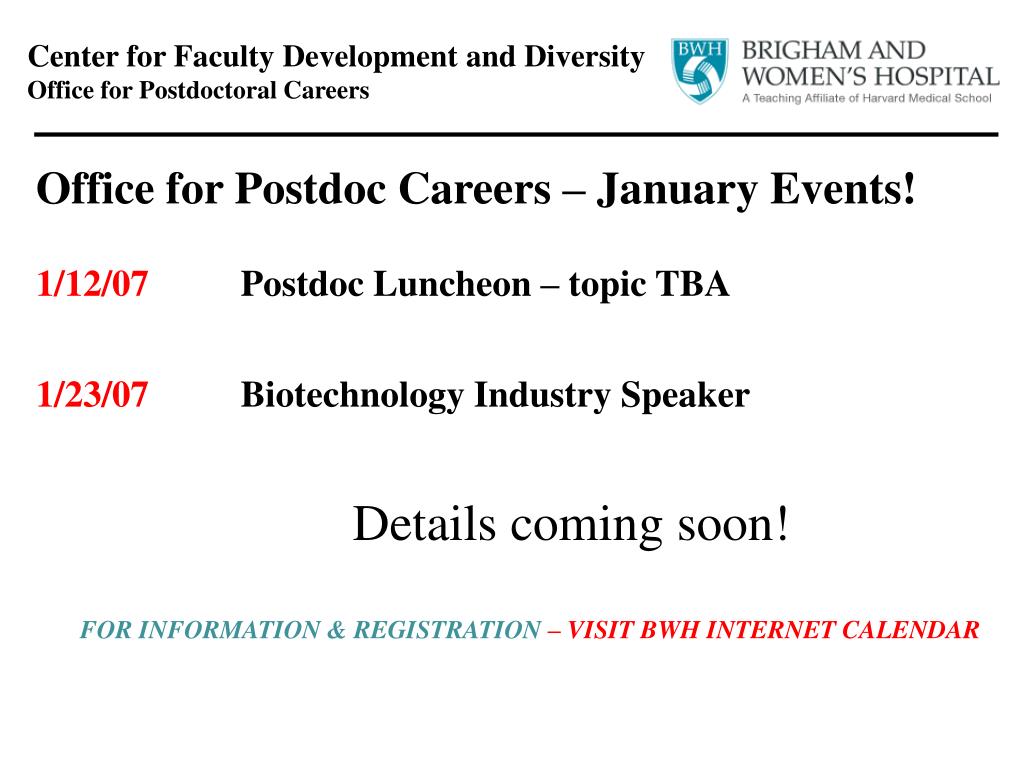 Center for Faculty Development and Diversity
Office for Postdoctoral Careers

BWH BRIGHAM AND WOMEN'S HOSPITAL
A Teaching Affiliate of Harvard Medical School

Office for Postdoc Careers – January Events!

1/12/07 Postdoc Luncheon – topic TBA

1/23/07 Biotechnology Industry Speaker

Details coming soon!

FOR INFORMATION & REGISTRATION – VISIT BWH INTERNET CALENDAR